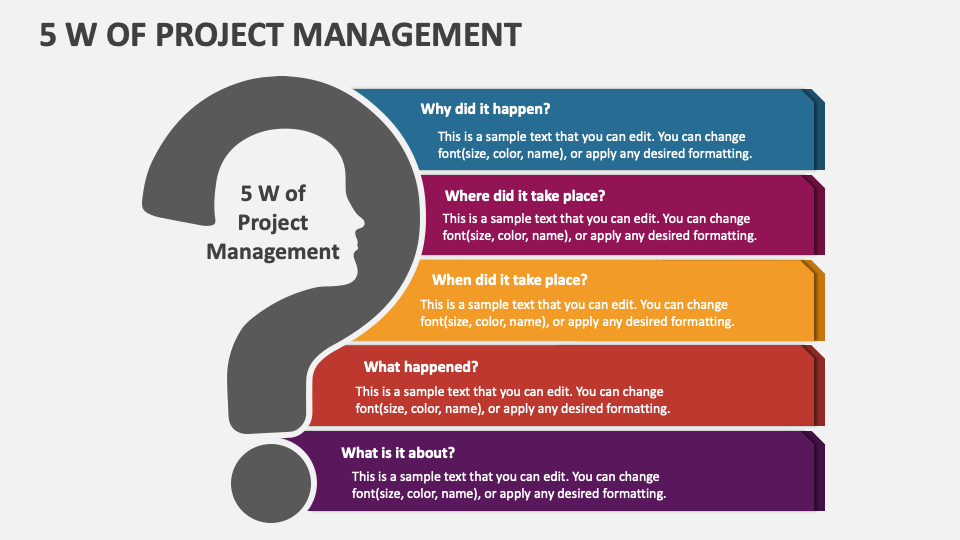 5 W OF PROJECT MANAGEMENT

5 W of Project Management

Why did it happen?

This is a sample text that you can edit. You can change font(size, color, name), or apply any desired formatting.

Where did it take place?

This is a sample text that you can edit. You can change font(size, color, name), or apply any desired formatting.

When did it take place?

This is a sample text that you can edit. You can change font(size, color, name), or apply any desired formatting.

What happened?

This is a sample text that you can edit. You can change font(size, color, name), or apply any desired formatting.

What is it about?

This is a sample text that you can edit. You can change font(size, color, name), or apply any desired formatting.